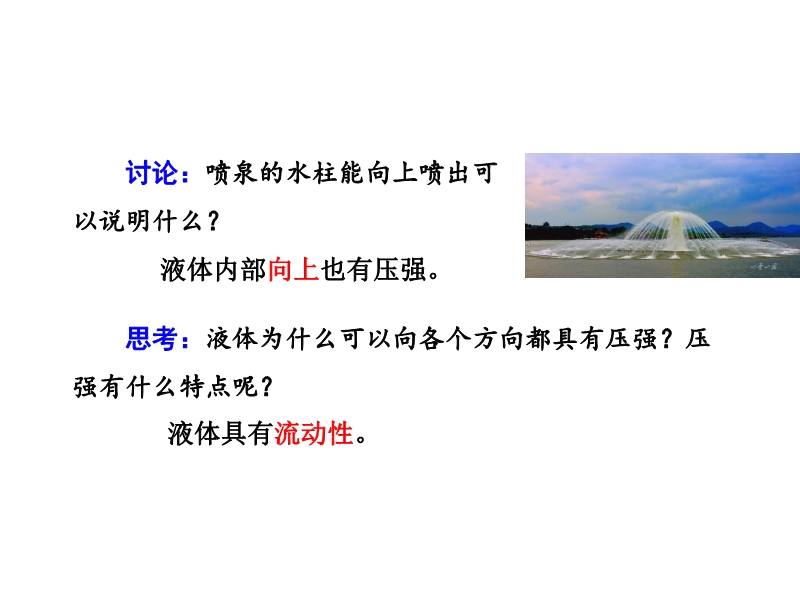 讨论：喷泉的水柱能向上喷出可以说明什么？

液体内部向上也有压强。

思考：液体为什么可以向各个方向都具有压强？压强有什么特点呢？

液体具有流动性。